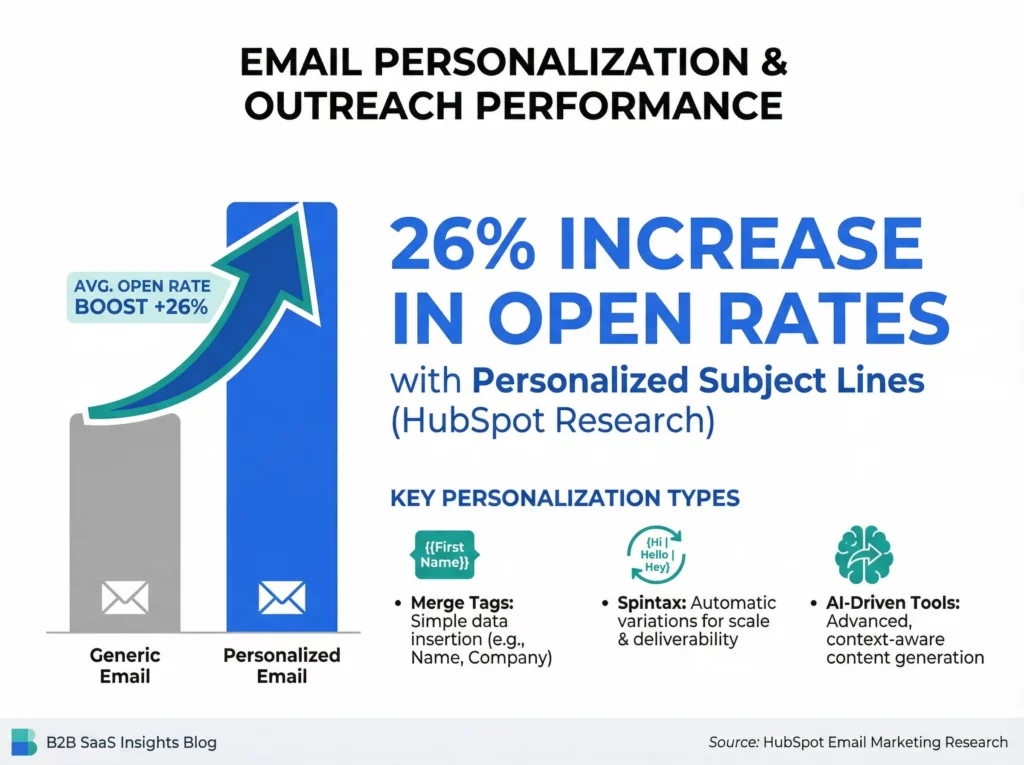 EMAIL PERSONALIZATION & OUTREACH PERFORMANCE

AVG. OPEN RATE BOOST +26%

Generic Email

Personalized Email

26% INCREASE IN OPEN RATES

with Personalized Subject Lines (HubSpot Research)

KEY PERSONALIZATION TYPES

{{First Name}}

• Merge Tags: Simple data insertion (e.g., Name, Company)

{Hi | Hello | Hey}

• Spintax: Automatic variations for scale & deliverability

• AI-Driven Tools: Advanced, context-aware content generation

B2B SaaS Insights Blog

Source: HubSpot Email Marketing Research